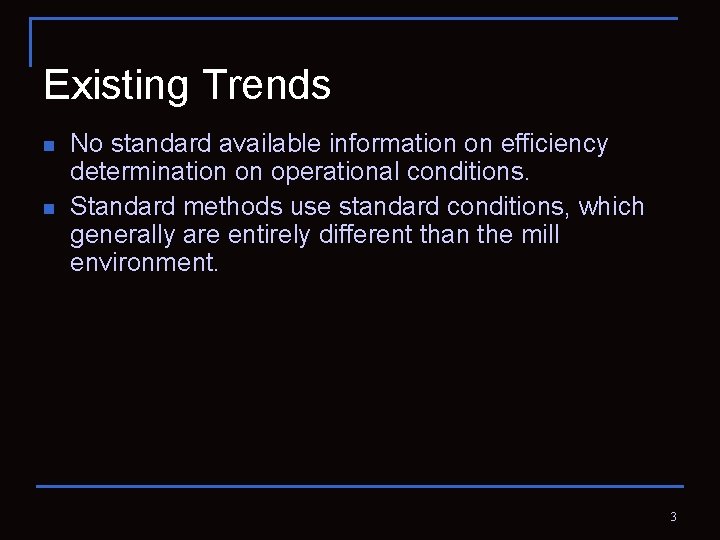 Existing Trends

- No standard available information on efficiency determination on operational conditions.
- Standard methods use standard conditions, which generally are entirely different than the mill environment.

3